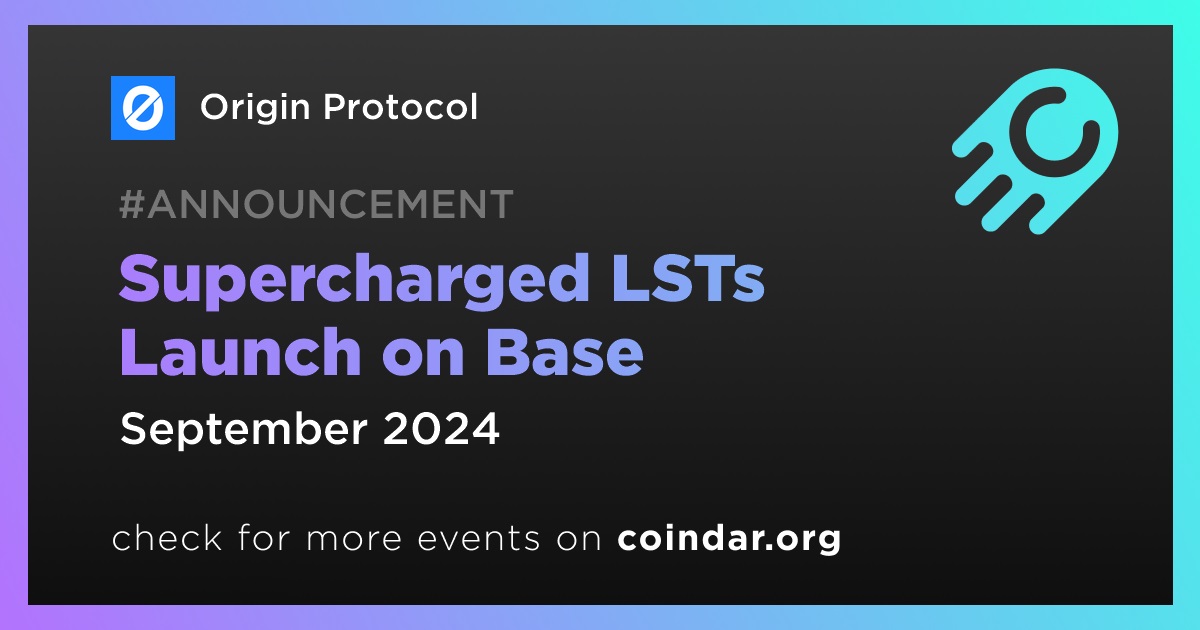 Origin Protocol

#ANNOUNCEMENT

Supercharged LSTs Launch on Base

September 2024

check for more events on coindar.org